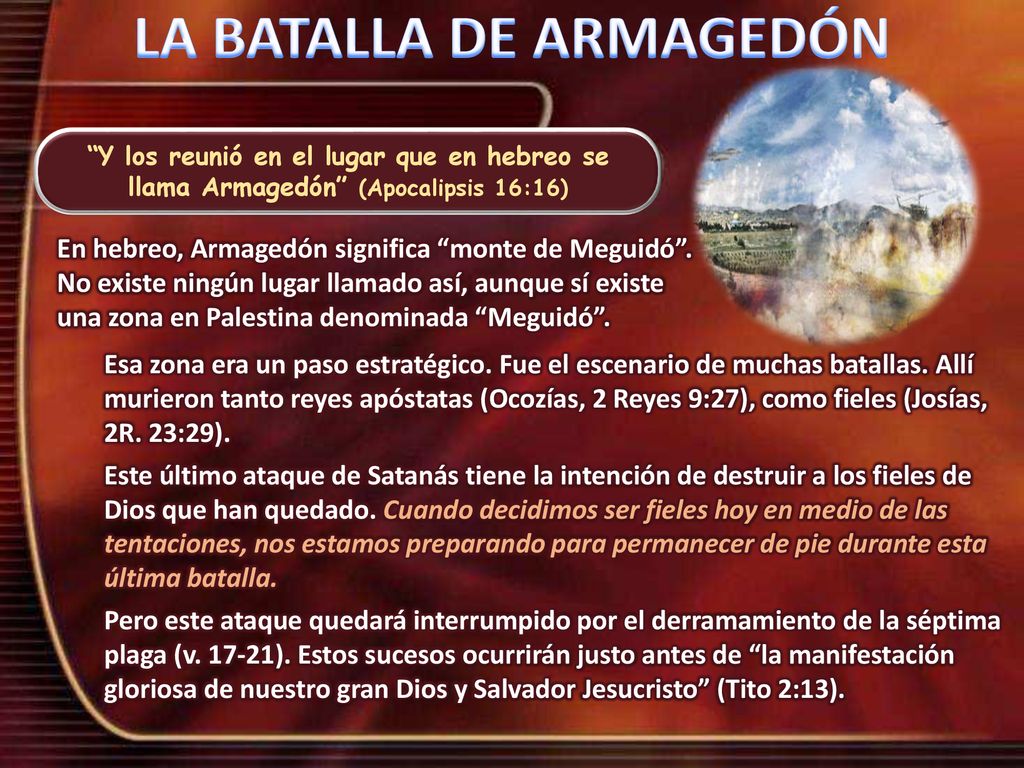 LA BATALLA DE ARMAGEDÓN

“Y los reunió en el lugar que en hebreo se llama Armagedón” (Apocalipsis 16:16)

En hebreo, Armagedón significa “monte de Meguidó”. No existe ningún lugar llamado así, aunque sí existe una zona en Palestina denominada “Meguidó”.

Esa zona era un paso estratégico. Fue el escenario de muchas batallas. Allí murieron tanto reyes apóstatas (Ocozías, 2 Reyes 9:27), como fieles (Josías, 2R. 23:29).

Este último ataque de Satanás tiene la intención de destruir a los fieles de Dios que han quedado. Cuando decidimos ser fieles hoy en medio de las tentaciones, nos estamos preparando para permanecer de pie durante esta última batalla.

Pero este ataque quedará interrumpido por el derramamiento de la séptima plaga (v. 17-21). Estos sucesos ocurrirán justo antes de “la manifestación gloriosa de nuestro gran Dios y Salvador Jesucristo” (Tito 2:13).